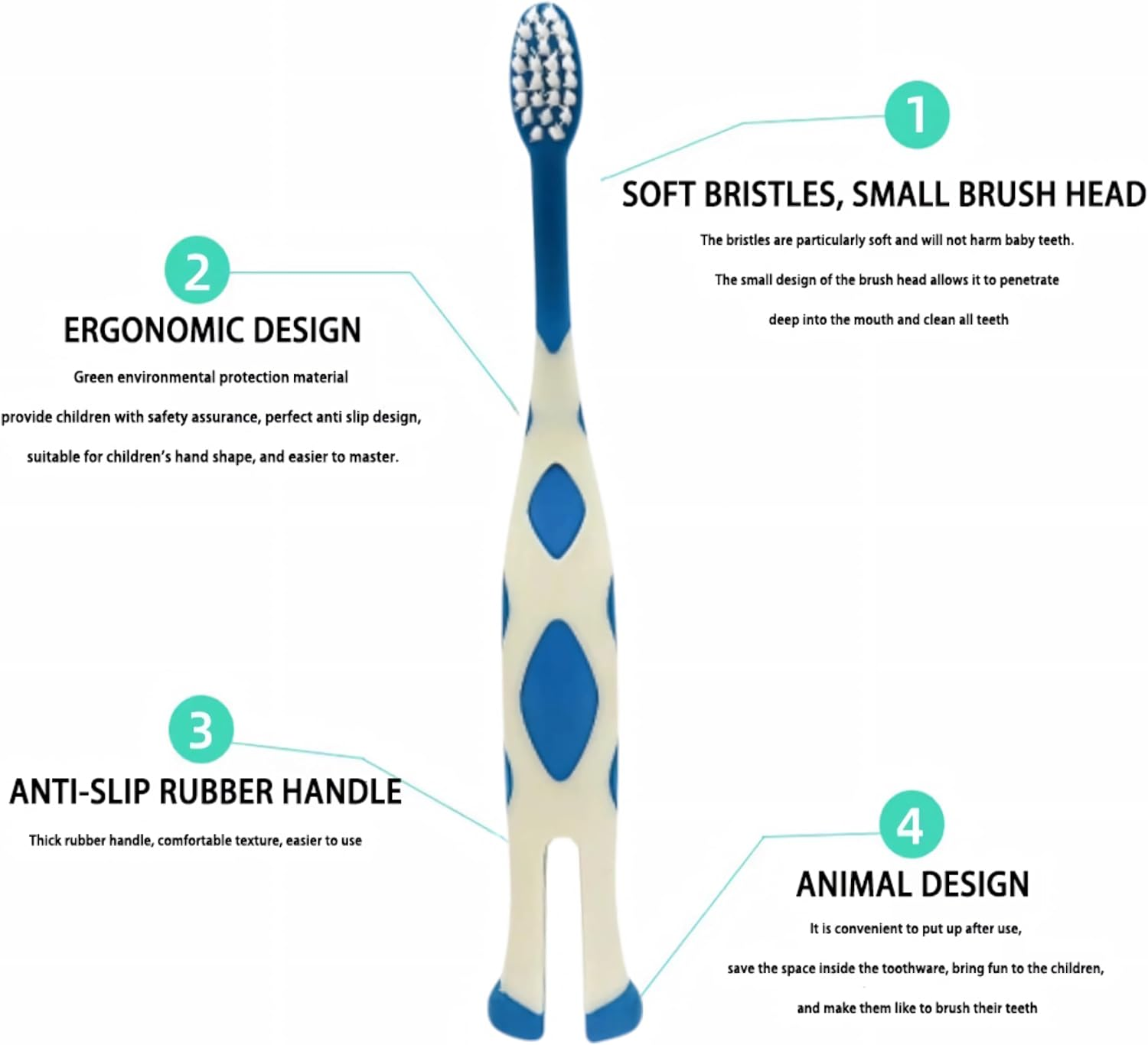 1

SOFT BRISTLES, SMALL BRUSH HEAD

The bristles are particularly soft and will not harm baby teeth.

The small design of the brush head allows it to penetrate

deep into the mouth and clean all teeth

2

ERGONOMIC DESIGN

Green environmental protection material

provide children with safety assurance, perfect anti slip design,

suitable for children's hand shape, and easier to master.

3

ANTI-SLIP RUBBER HANDLE

Thick rubber handle, comfortable texture, easier to use

4

ANIMAL DESIGN

It is convenient to put up after use,

save the space inside the toothware, bring fun to the children,

and make them like to brush their teeth